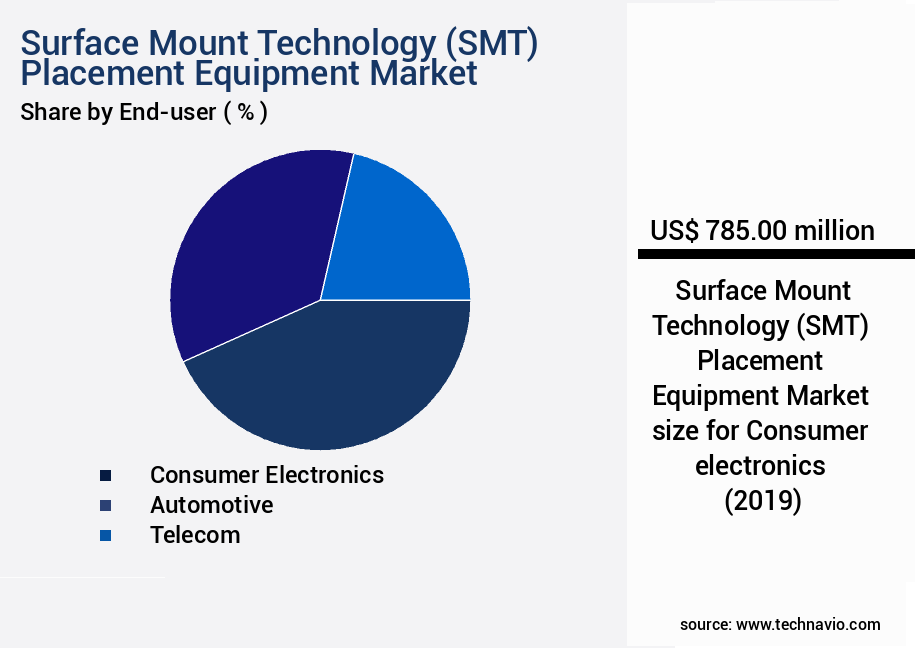 Surface Mount Technology (SMT) Placement Equipment Market

Share by End-user ( % )

Consumer Electronics
Automotive
Telecom

US$ 785.00 million

Surface Mount Technology (SMT) Placement Equipment Market size for Consumer electronics (2019)

source: www.technavio.com